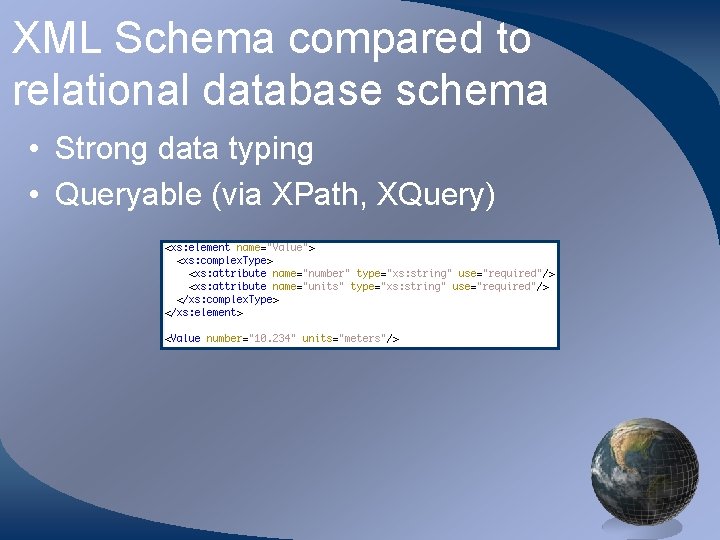 XML Schema compared to relational database schema

• Strong data typing
• Queryable (via XPath, XQuery)

<xs:element name="Value">
<xs:complexType>
<xs:attribute name="number" type="xs:string" use="required"/>
<xs:attribute name="units" type="xs:string" use="required"/>
</xs:complexType>
</xs:element>

<Value number="10.234" units="meters"/>